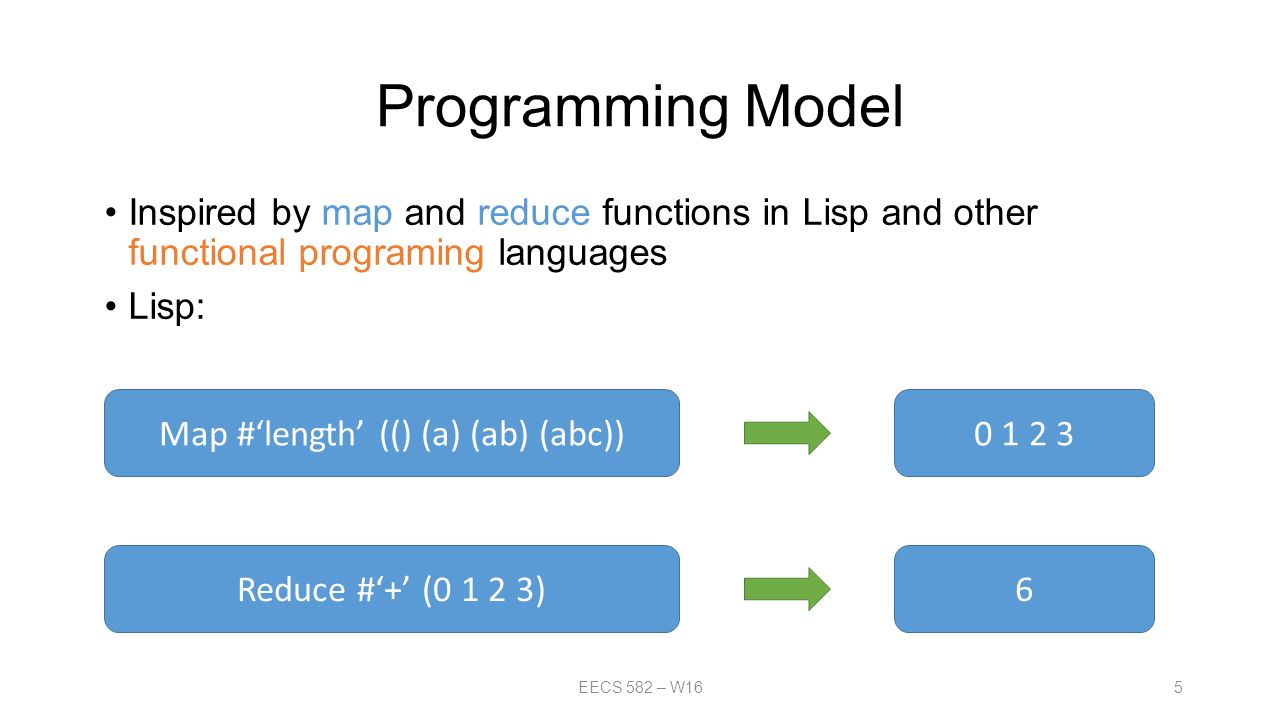 Programming Model

• Inspired by map and reduce functions in Lisp and other functional programing languages

• Lisp:

Map #‘length’ (() (a) (ab) (abc))

0 1 2 3

Reduce #‘+’ (0 1 2 3)

6

EECS 582 – W16

5